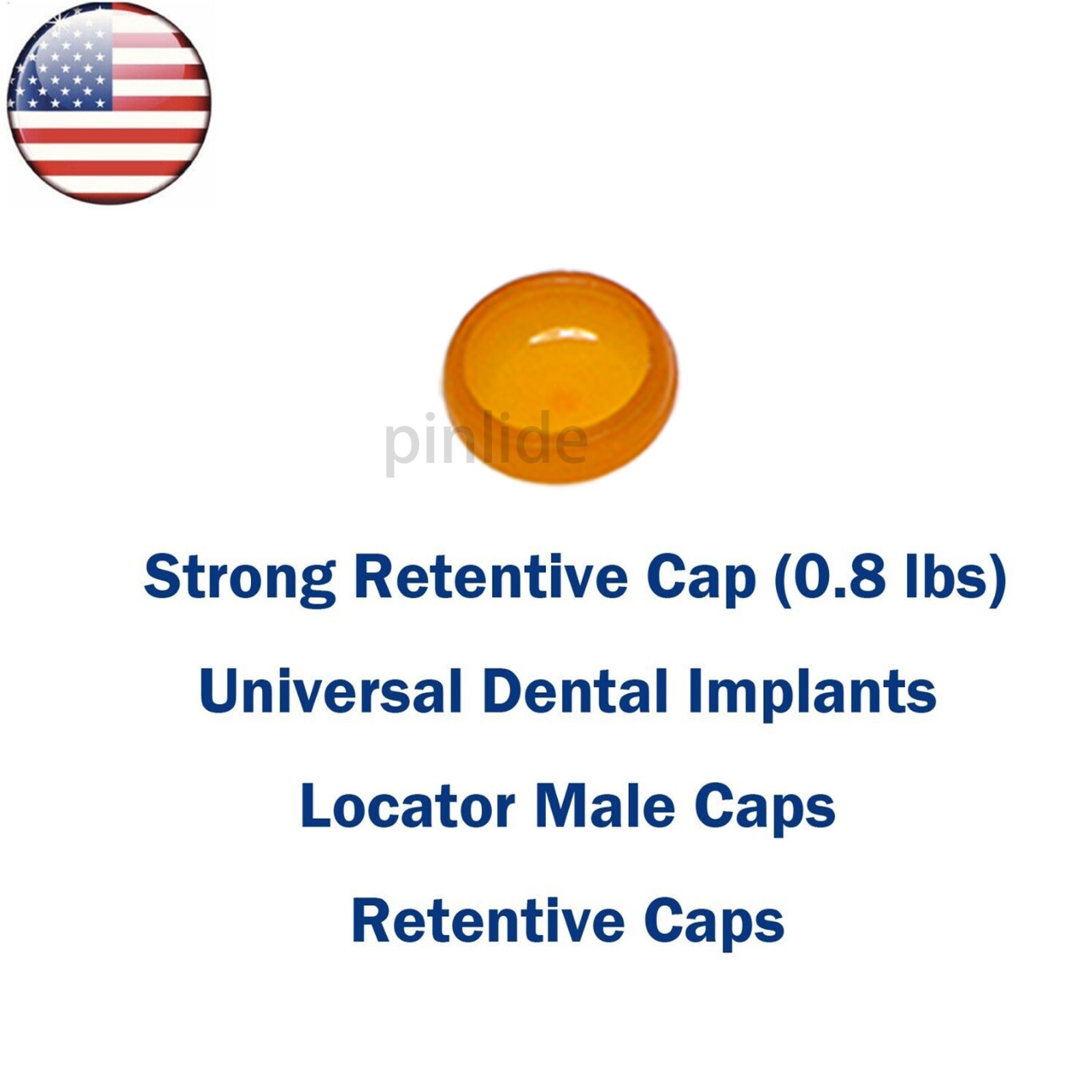 pinlide

Strong Retentive Cap (0.8 lbs)

Universal Dental Implants

Locator Male Caps

Retentive Caps